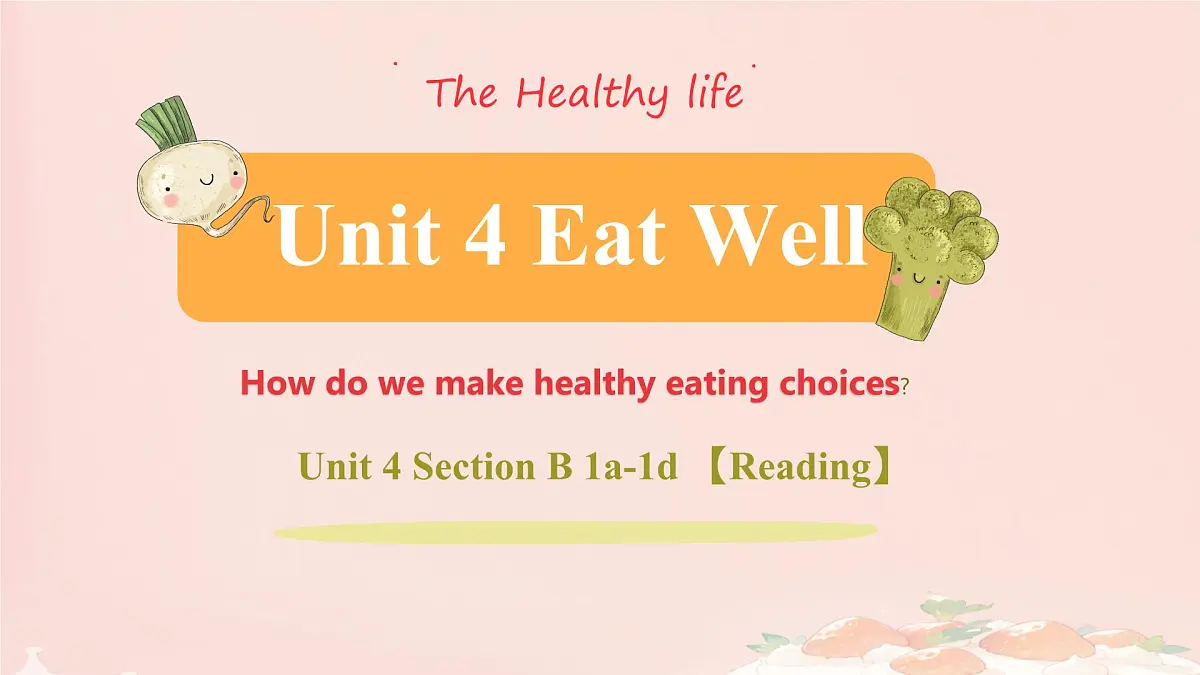 The Healthy life

Unit 4 Eat Well

How do we make healthy eating choices?

Unit 4 Section B 1a-1d 【Reading】